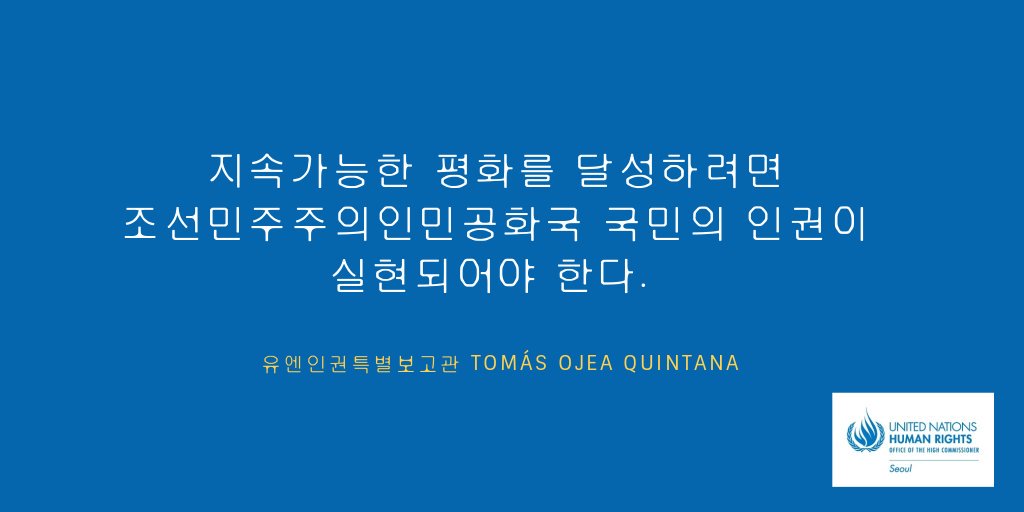 지속가능한 평화를 달성하려면 조선민주주의인민공화국 국민의 인권이 실현되어야 한다.

유엔인권특별보고관 TOMÁS OJEA QUINTANA

UNITED NATIONS
HUMAN RIGHTS
OFFICE OF THE HIGH COMMISSIONER
Seoul